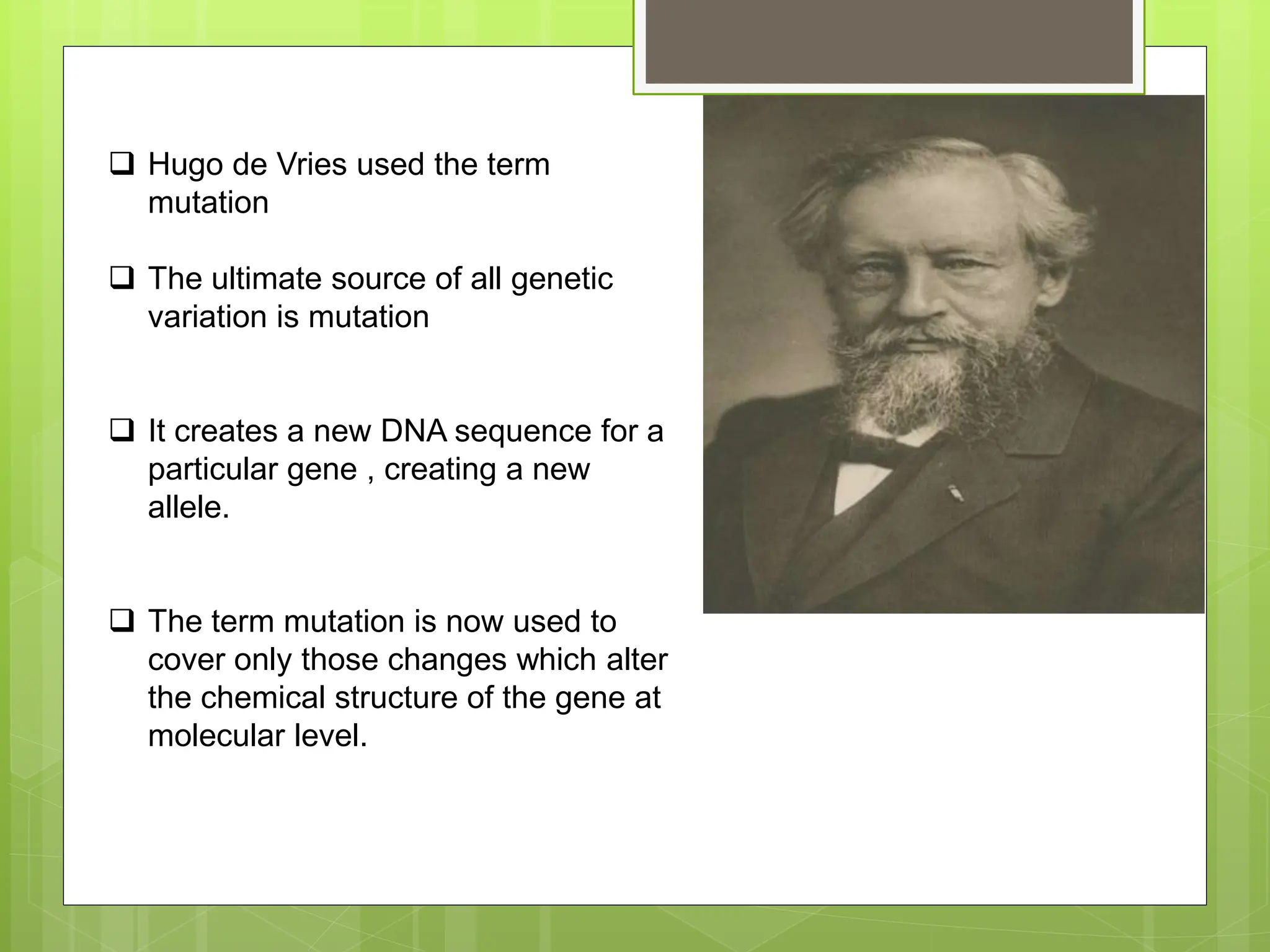 ❑ Hugo de Vries used the term mutation

❑ The ultimate source of all genetic variation is mutation

❑ It creates a new DNA sequence for a particular gene , creating a new allele.

❑ The term mutation is now used to cover only those changes which alter the chemical structure of the gene at molecular level.